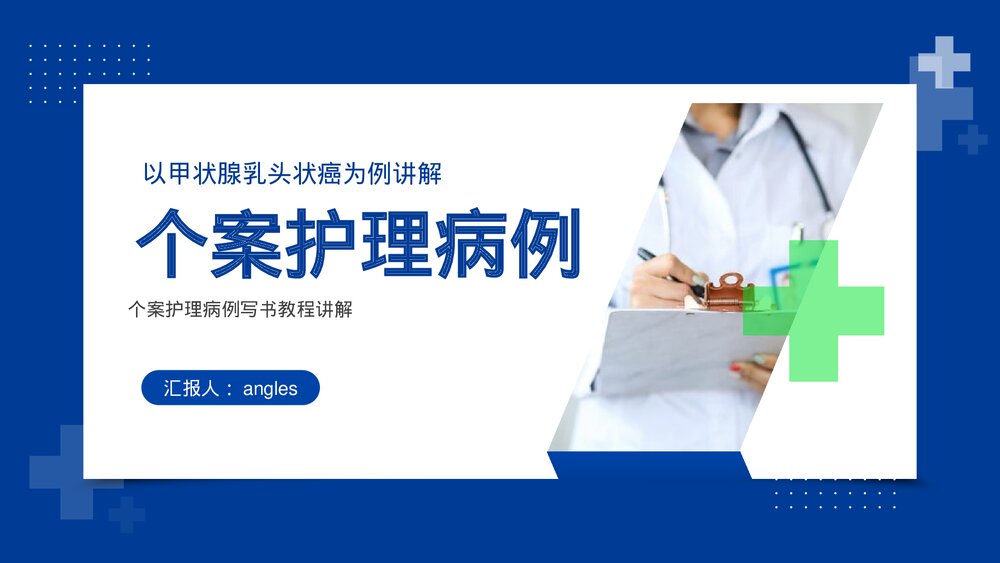 以甲状腺乳头状癌为例讲解

个案护理病例

个案护理病例写书教程讲解

汇报人：angles